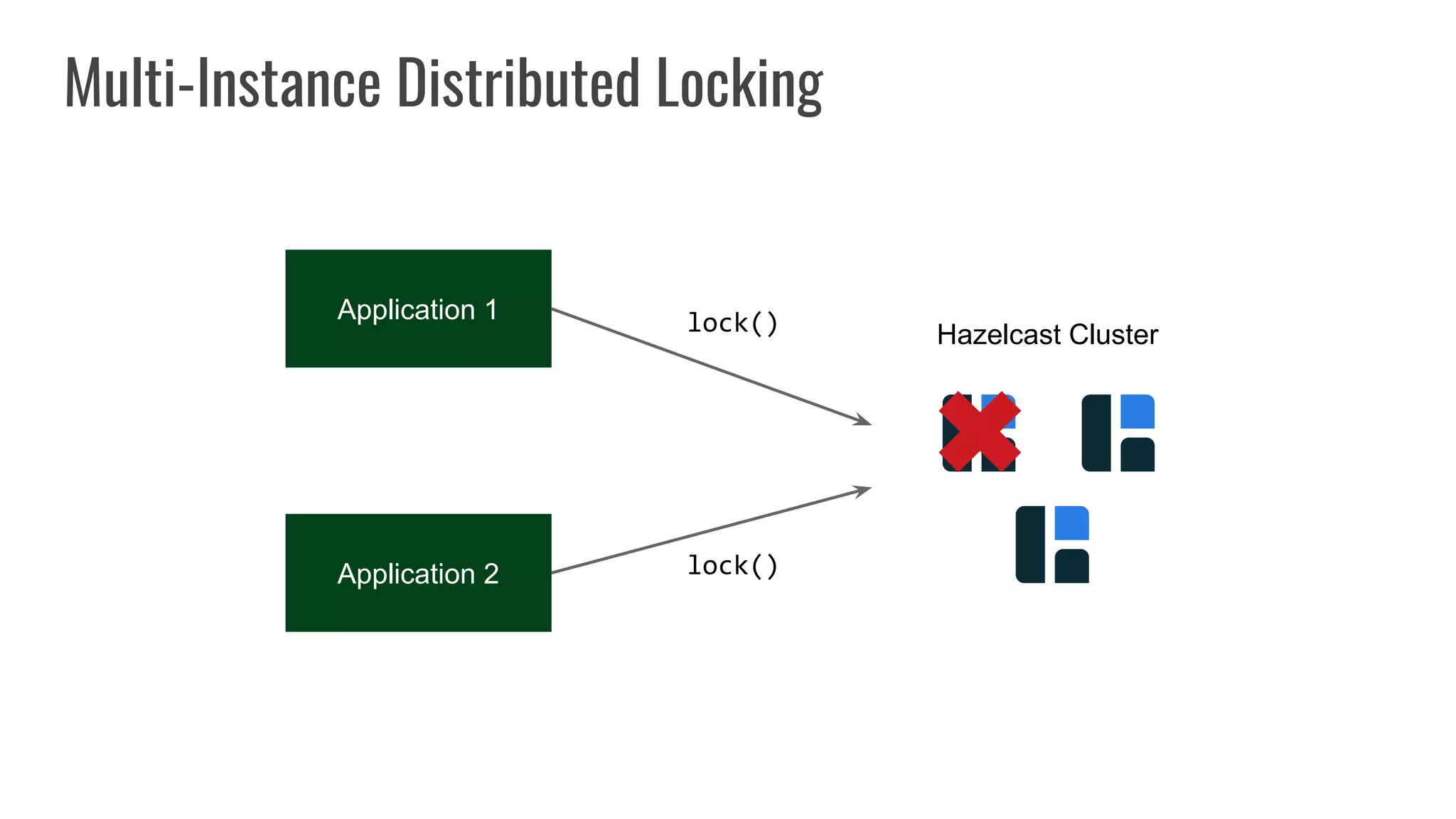 Multi-Instance Distributed Locking

Application 1

lock()

Hazelcast Cluster

Application 2

lock()